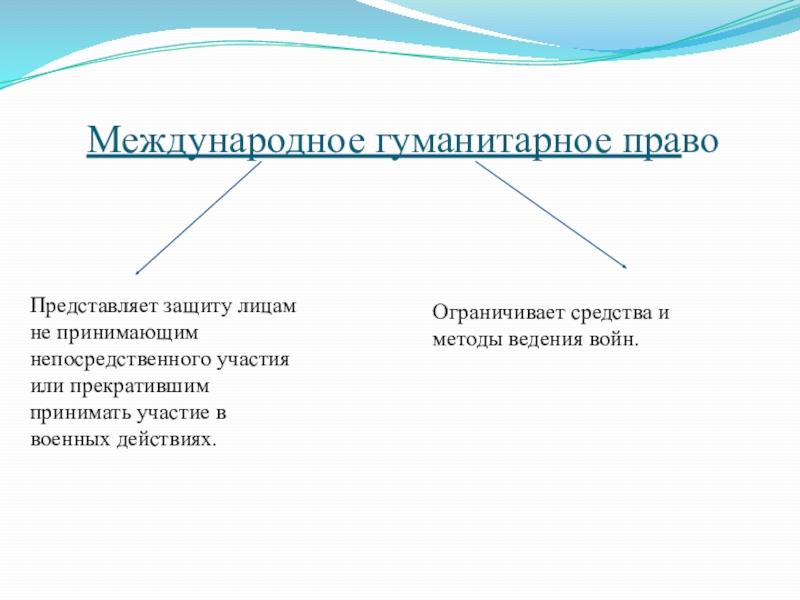 Международное гуманитарное право

Представляет защиту лицам не принимающим непосредственного участия или прекратившим принимать участие в военных действиях.

Ограничивает средства и методы ведения войн.